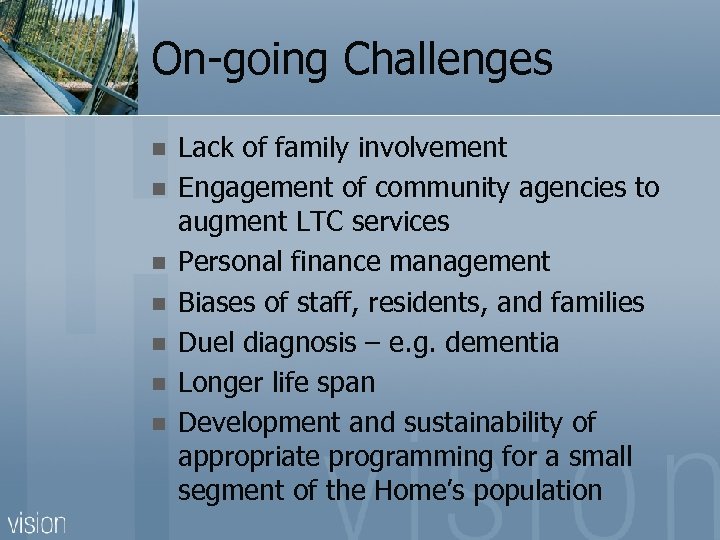 On-going Challenges

- Lack of family involvement
- Engagement of community agencies to augment LTC services
- Personal finance management
- Biases of staff, residents, and families
- Duel diagnosis – e.g. dementia
- Longer life span
- Development and sustainability of appropriate programming for a small segment of the Home's population

vision

vision